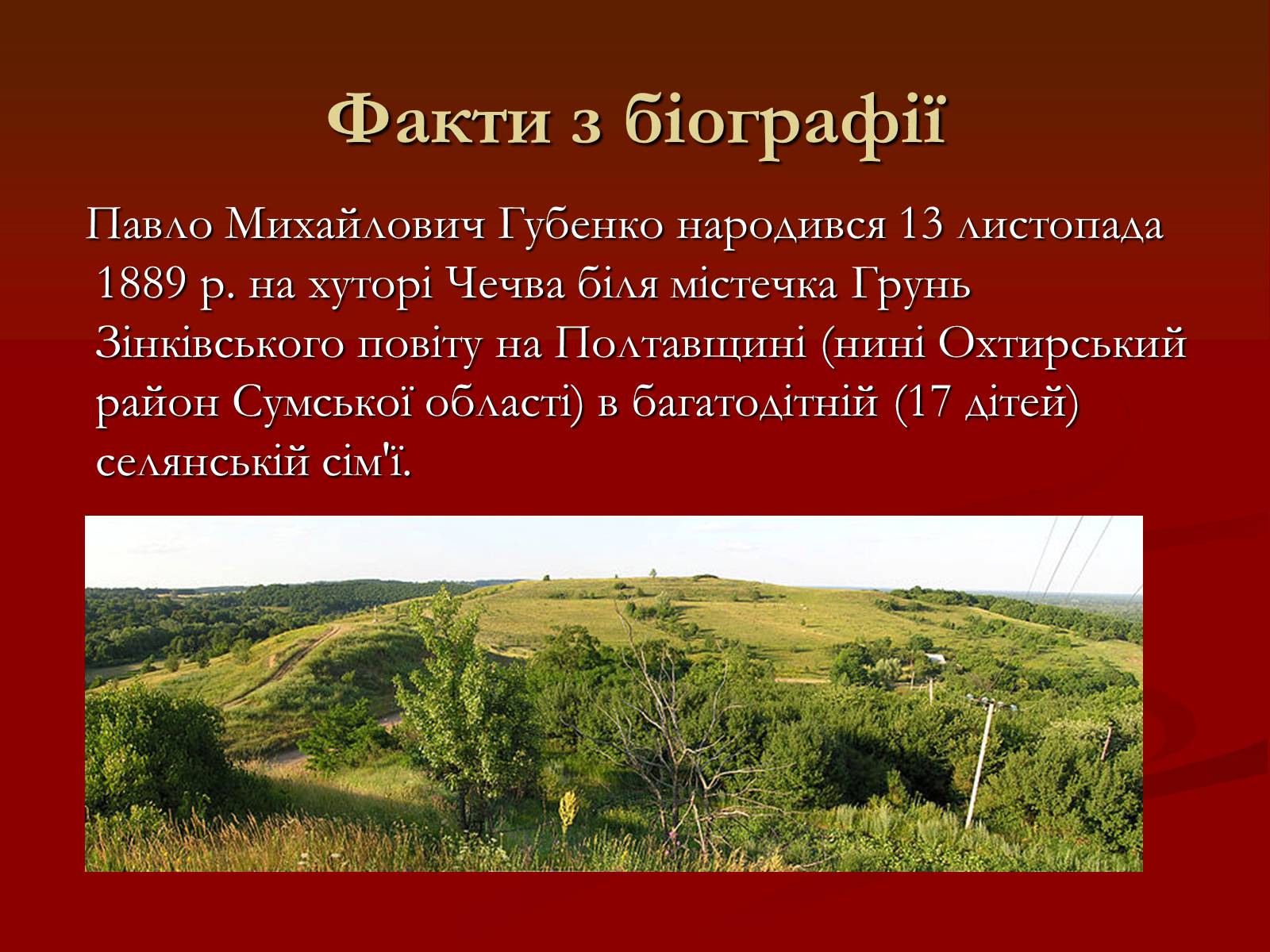 Факти з біографії

Павло Михайлович Губенко народився 13 листопада 1889 р. на хуторі Чечва біля містечка Грунь Зінківського повіту на Полтавщині (нині Охтирський район Сумської області) в багатодітній (17 дітей) селянській сім'ї.